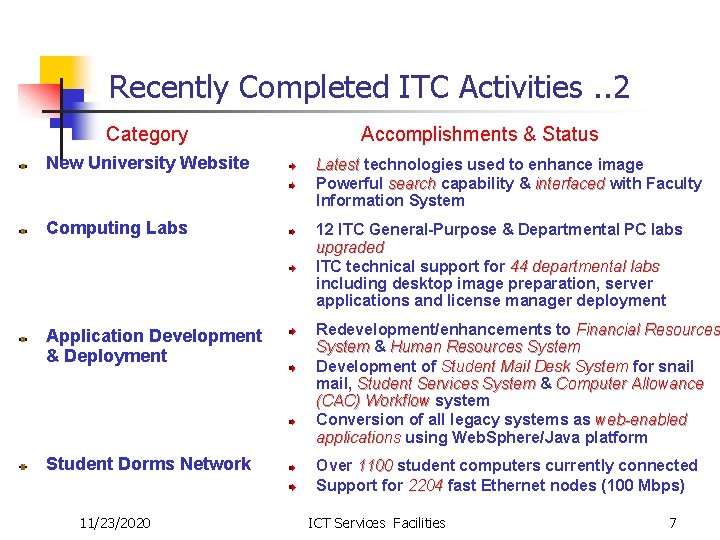 Recently Completed ITC Activities ..2

| Category | Accomplishments & Status |
|---|---|
| New University Website | Latest technologies used to enhance image<br>Powerful search capability & interfaced with Faculty Information System |
| Computing Labs | 12 ITC General-Purpose & Departmental PC labs upgraded<br>ITC technical support for 44 departmental labs including desktop image preparation, server applications and license manager deployment |
| Application Development & Deployment | Redevelopment/enhancements to Financial Resources System & Human Resources System<br>Development of Student Mail Desk System for snail mail, Student Services System & Computer Allowance (CAC) Workflow system<br>Conversion of all legacy systems as web-enabled applications using WebSphere/Java platform |
| Student Dorms Network | Over 1100 student computers currently connected<br>Support for 2204 fast Ethernet nodes (100 Mbps) |

11/23/2020 ICT Services Facilities 7